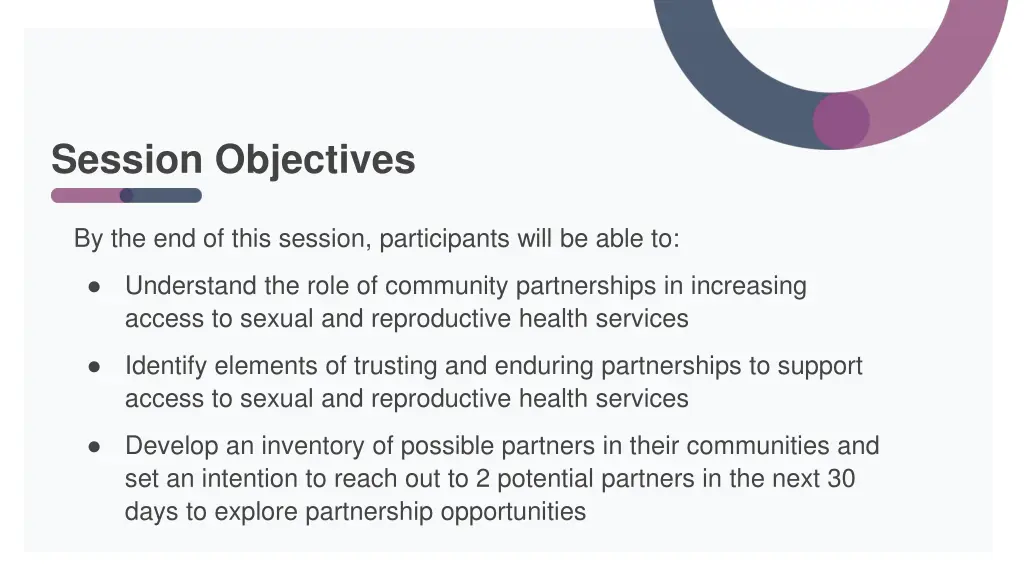 Session Objectives

By the end of this session, participants will be able to:

● Understand the role of community partnerships in increasing access to sexual and reproductive health services

● Identify elements of trusting and enduring partnerships to support access to sexual and reproductive health services

● Develop an inventory of possible partners in their communities and set an intention to reach out to 2 potential partners in the next 30 days to explore partnership opportunities